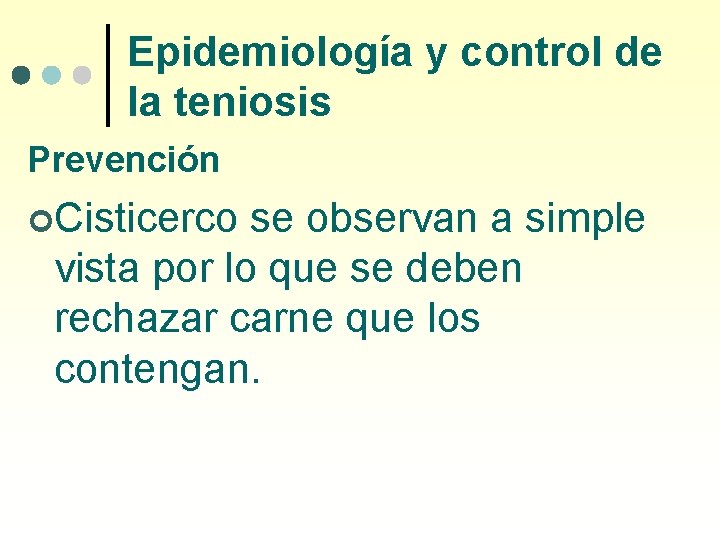 Epidemiología y control de la teniosis

Prevención

Cisticerco se observan a simple vista por lo que se deben rechazar carne que los contengan.